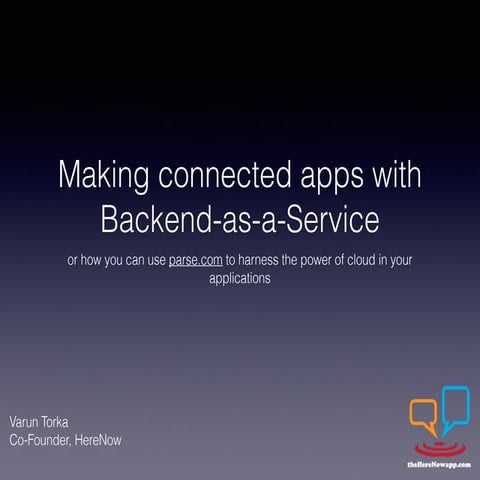 Making connected apps with Backend-as-a-Service

or how you can use parse.com to harness the power of cloud in your applications

Varun Torka
Co-Founder, HereNow

theHereNowapp.com